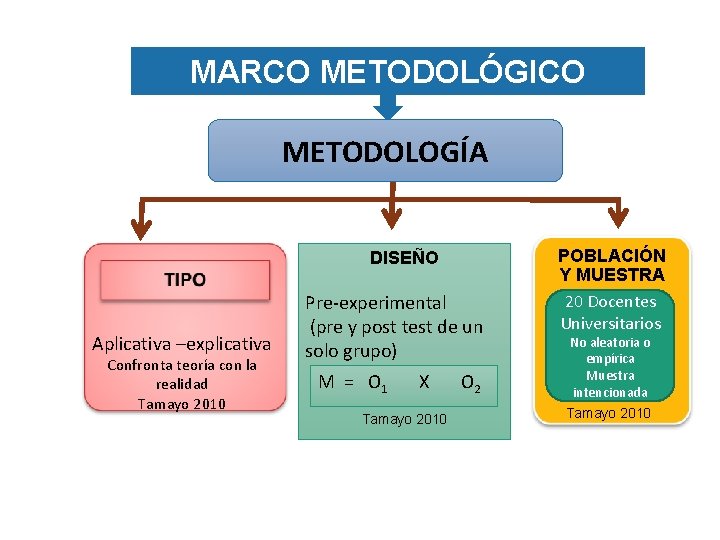 MARCO METODOLÓGICO

METODOLOGÍA

TIPO

Aplicativa –explicativa
Confronta teoría con la realidad
Tamayo 2010

DISEÑO

Pre-experimental
(pre y post test de un solo grupo)

$M = O_1 \quad X \quad O_2$

Tamayo 2010

POBLACIÓN Y MUESTRA

20 Docentes Universitarios
No aleatoria o empírica
Muestra intencionada

Tamayo 2010